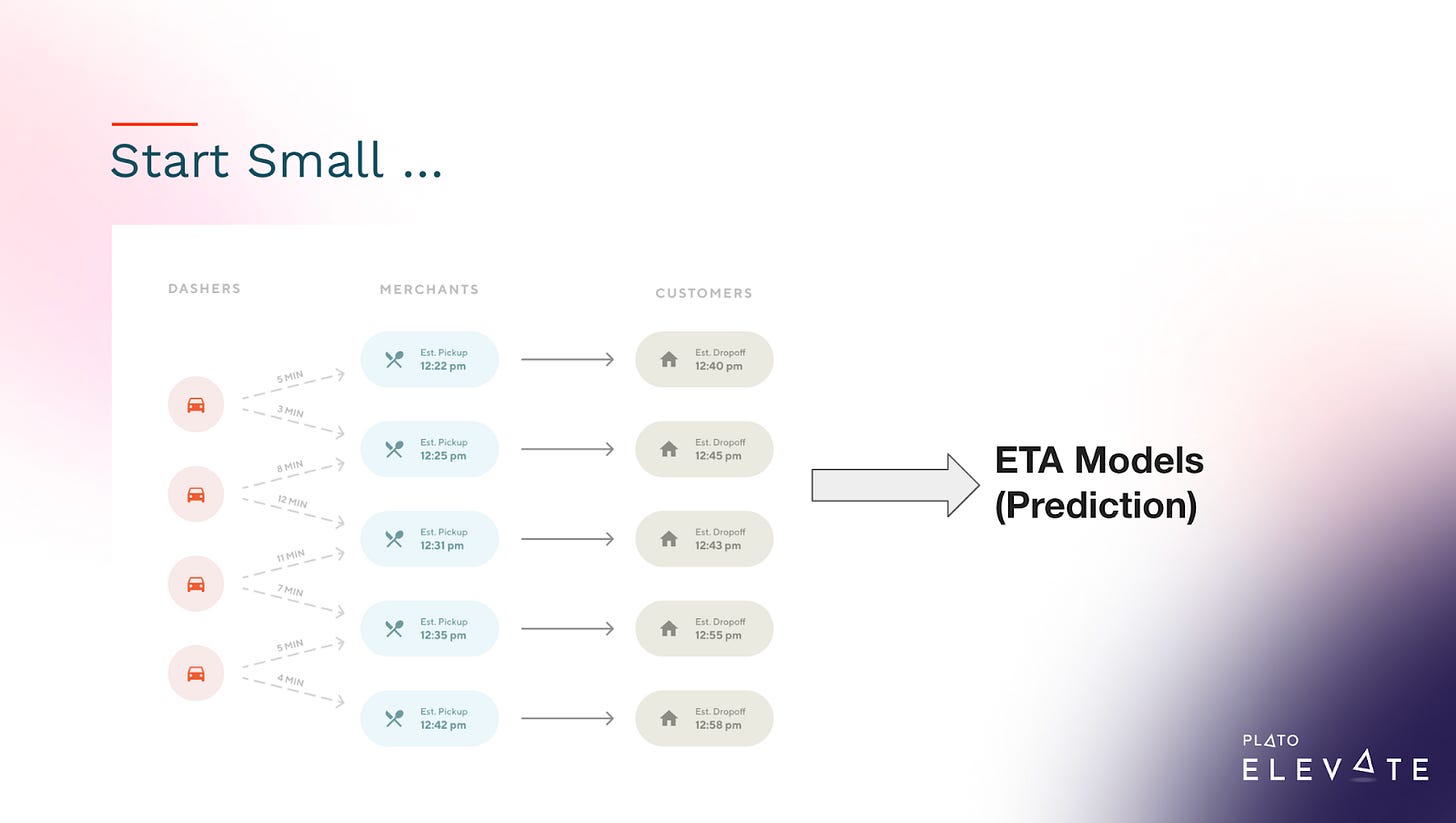 Start Small ...

DASHERS

MERCHANTS

CUSTOMERS

5 MIN
3 MIN
8 MIN
12 MIN
11 MIN
7 MIN
5 MIN
4 MIN

Est. Pickup
12:22 pm

Est. Pickup
12:25 pm

Est. Pickup
12:31 pm

Est. Pickup
12:35 pm

Est. Pickup
12:42 pm

Est. Dropoff
12:40 pm

Est. Dropoff
12:45 pm

Est. Dropoff
12:43 pm

Est. Dropoff
12:55 pm

Est. Dropoff
12:58 pm

ETA Models
(Prediction)

PLATO
ELEVATE